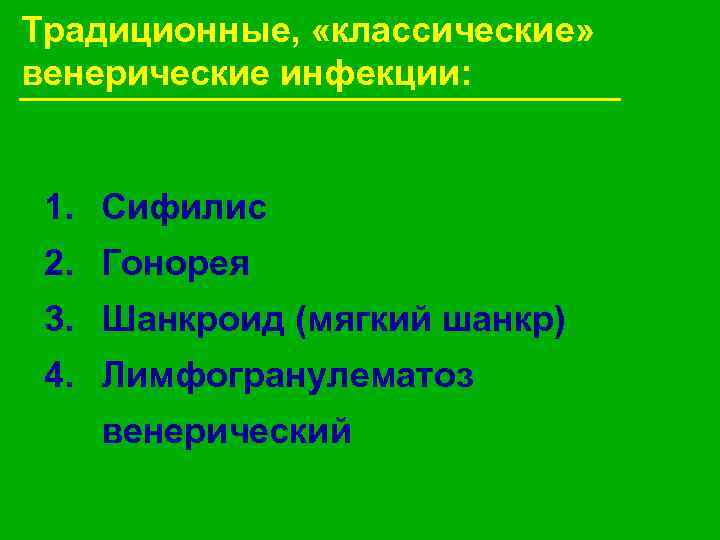 Традиционные, «классические» венерические инфекции:

1. Сифилис
2. Гонорея
3. Шанкроид (мягкий шанкр)
4. Лимфогранулематоз венерический